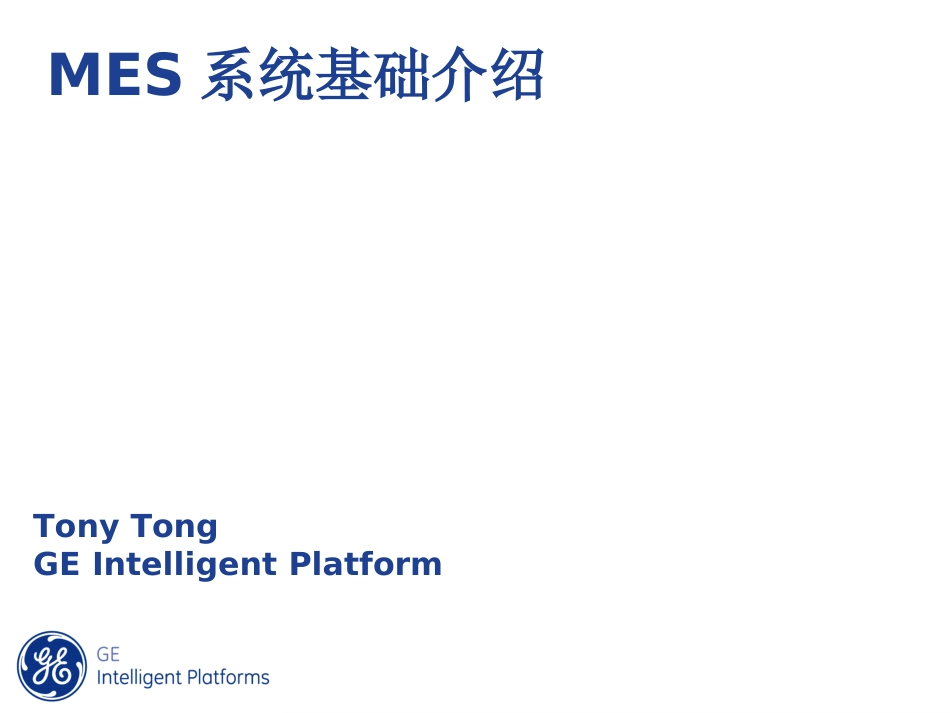 MES 系统基础介绍

Tony Tong
GE Intelligent Platform

GE
Intelligent Platforms